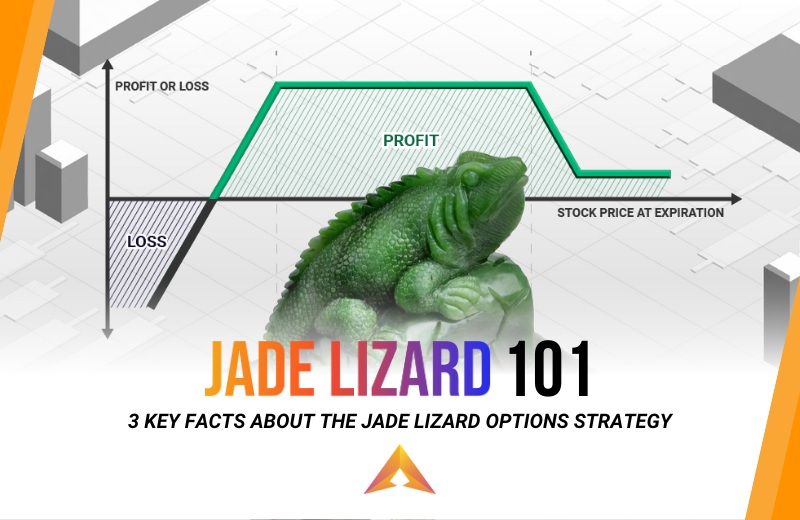 PROFIT OR LOSS

PROFIT

LOSS

STOCK PRICE AT EXPIRATION

JADE LIZARD 101

3 KEY FACTS ABOUT THE JADE LIZARD OPTIONS STRATEGY